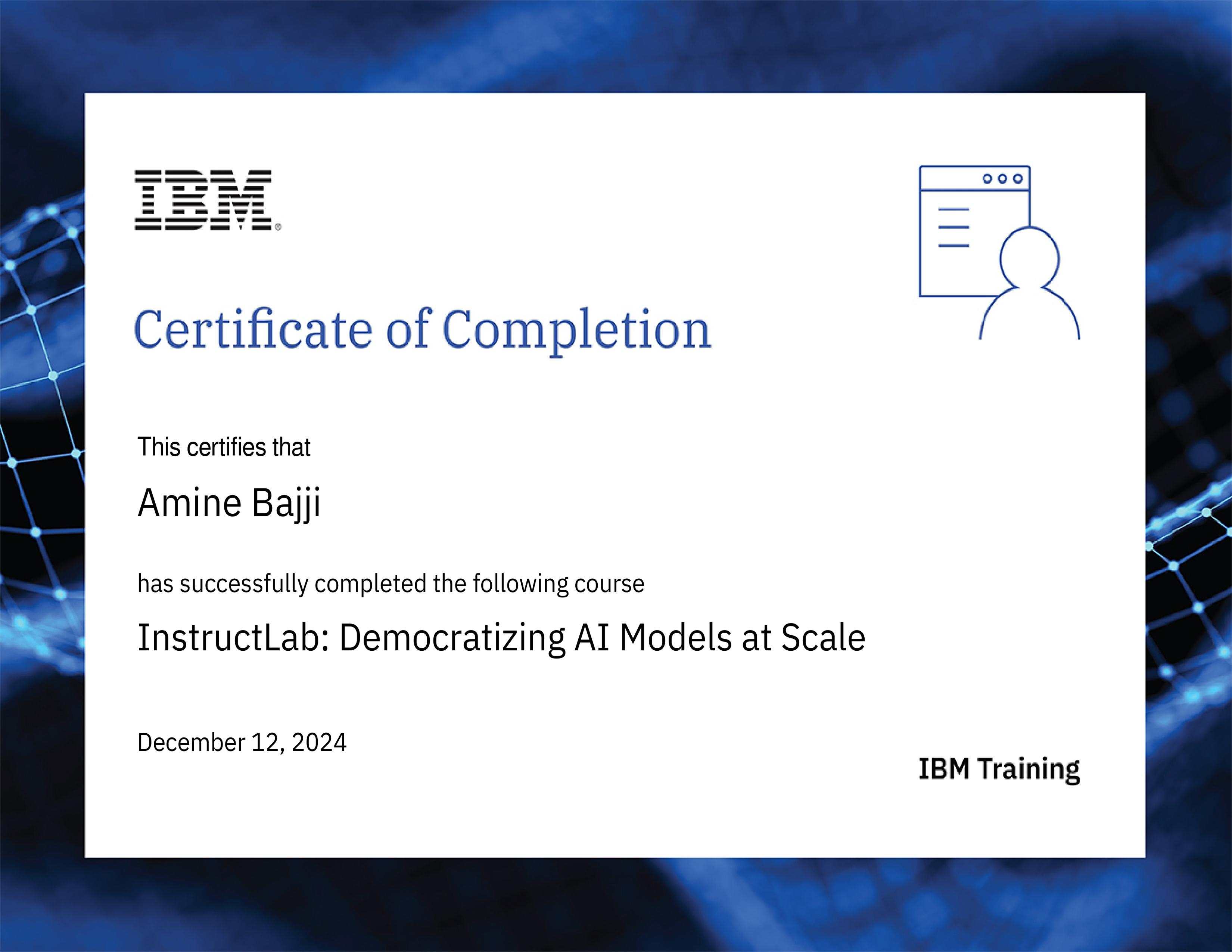 IBM®

Certificate of Completion

This certifies that

Amine Bajji

has successfully completed the following course

InstructLab: Democratizing AI Models at Scale

December 12, 2024

IBM Training